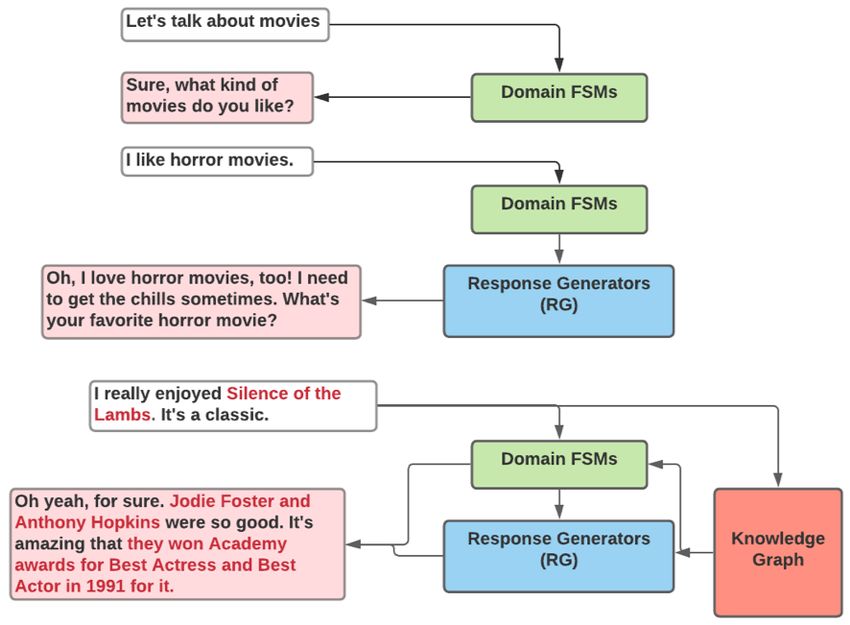 Let's talk about movies

Domain FSMs

Sure, what kind of movies do you like?

I like horror movies.

Domain FSMs

Response Generators (RG)

Oh, I love horror movies, too! I need to get the chills sometimes. What's your favorite horror movie?

I really enjoyed Silence of the Lambs. It's a classic.

Domain FSMs

Response Generators (RG)

Knowledge Graph

Oh yeah, for sure. Jodie Foster and Anthony Hopkins were so good. It's amazing that they won Academy awards for Best Actress and Best Actor in 1991 for it.